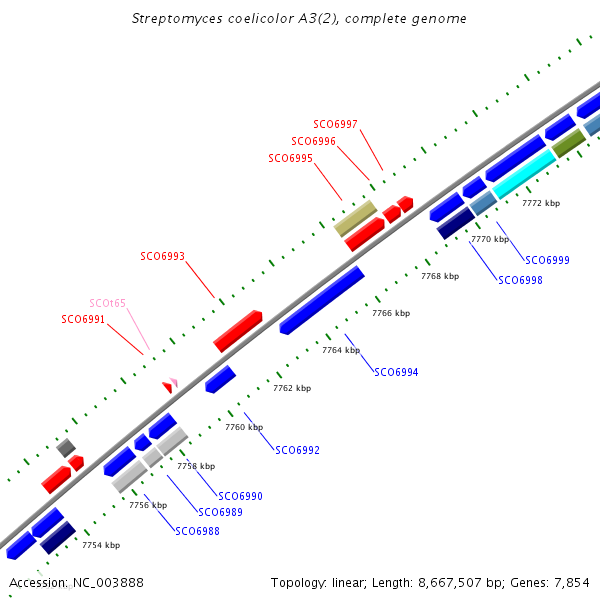 Streptomyces coelicolor A3(2), complete genome

SCO6997
SCO6996
SCO6995
SCO6993
SCOt65
SCO6991

7772 kbp
7770 kbp
SCO6999
SCO6998
7768 kbp
7766 kbp
7764 kbp
SCO6994
7762 kbp
7760 kbp
SCO6992
7758 kbp
SCO6990
SCO6989
7756 kbp
SCO6988
7754 kbp

Accession: NC_003888

Topology: linear; Length: 8,667,507 bp; Genes: 7,854